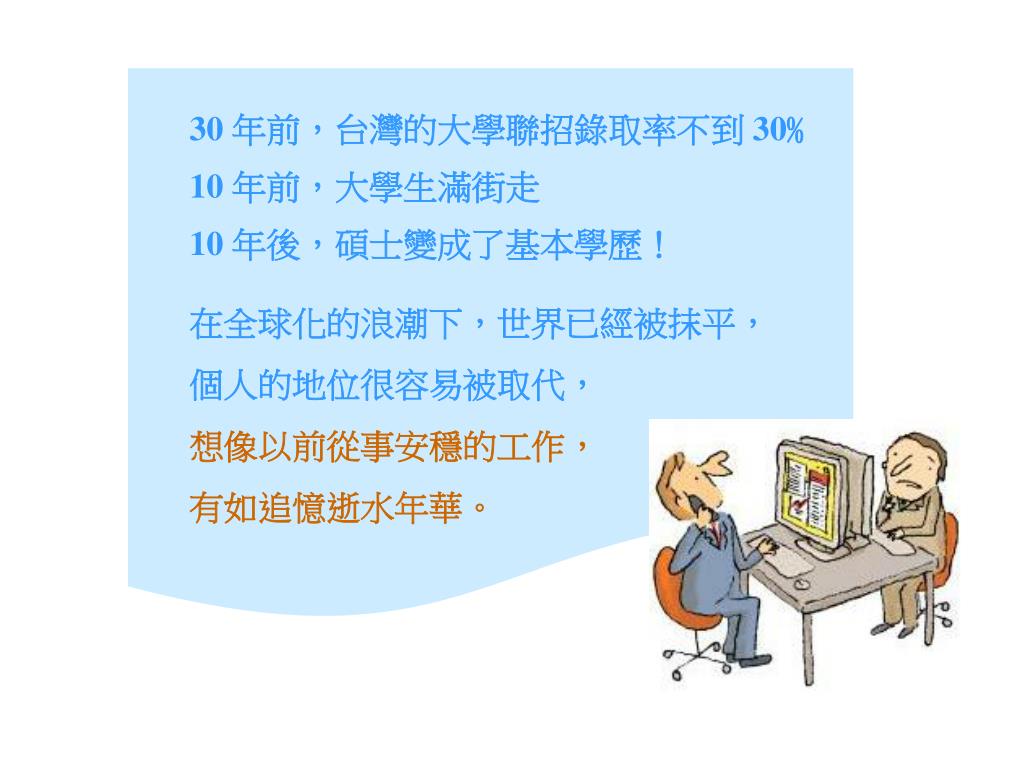 30 年前，台灣的大學聯招錄取率不到 30%
10 年前，大學生滿街走
10 年後，碩士變成了基本學歷！

在全球化的浪潮下，世界已經被抹平，
個人的地位很容易被取代，
想像以前從事安穩的工作，
有如追憶逝水年華。